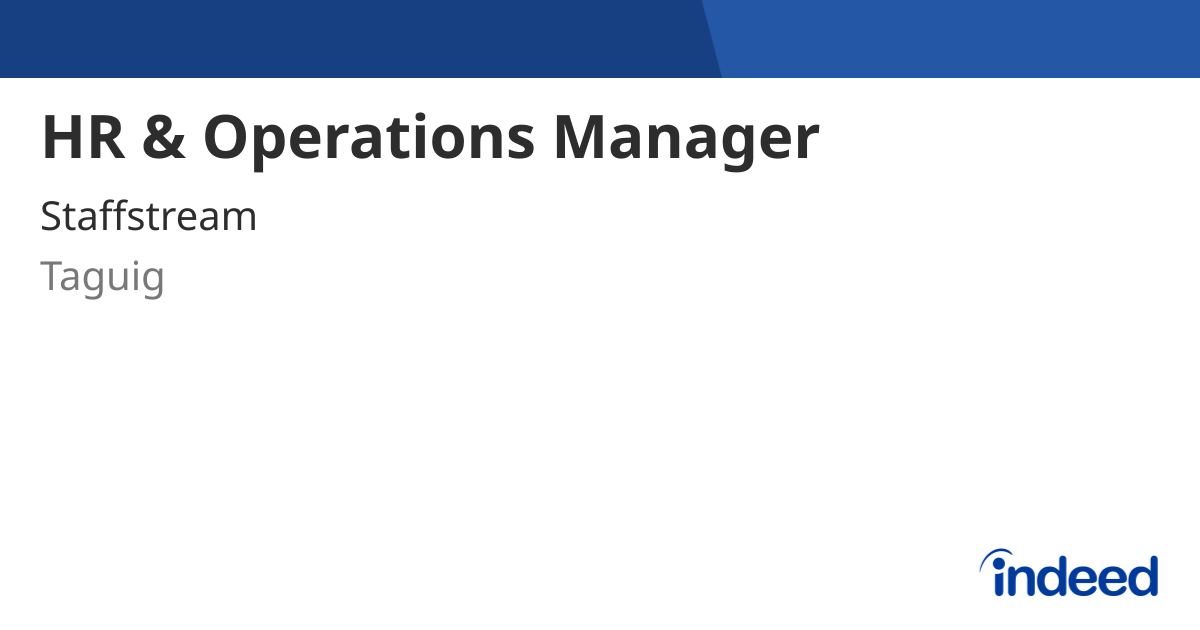 HR & Operations Manager

Staffstream

Taguig

indeed